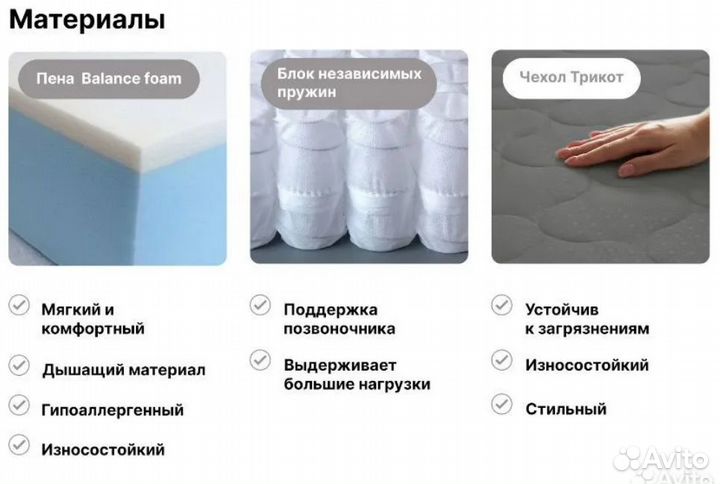 Материалы

Пена Balance foam

Мягкий и комфортный

Дышащий материал

Гипоаллергенный

Износостойкий

Блок независимых пружин

Поддержка позвоночника

Выдерживает большие нагрузки

Чехол Трикот

Устойчив к загрязнениям

Износостойкий

Стильный

Avito